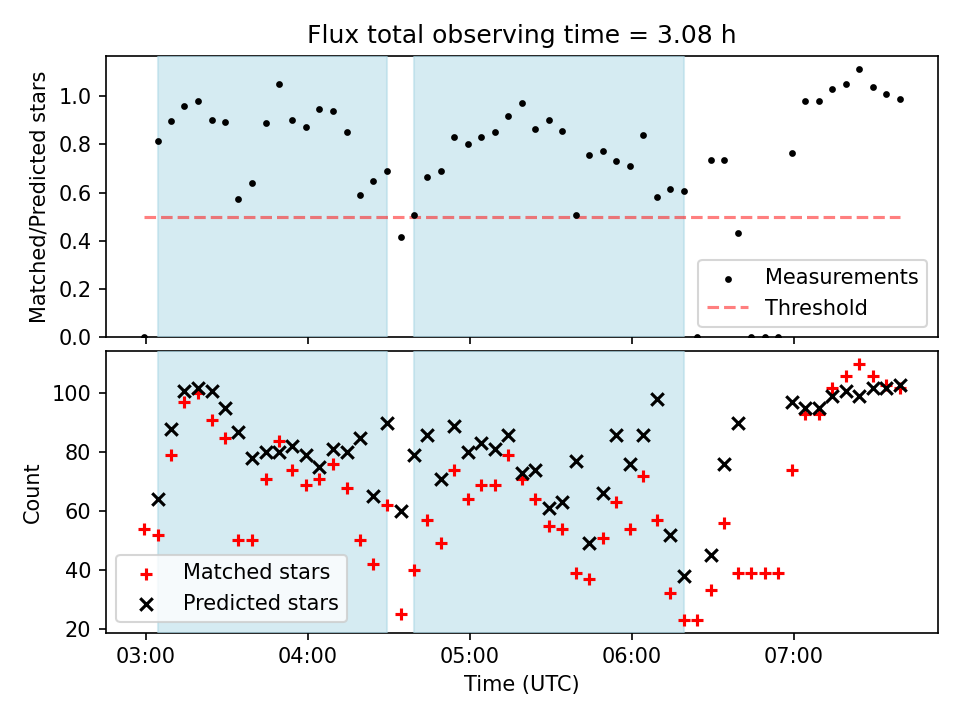 Flux total observing time = 3.08 h

Matched/Predicted stars

1.0
0.8
0.6
0.4
0.2
0.0

Measurements
Threshold

Count

100
80
60
40
20

Matched stars
Predicted stars

03:00
04:00
05:00
06:00
07:00

Time (UTC)